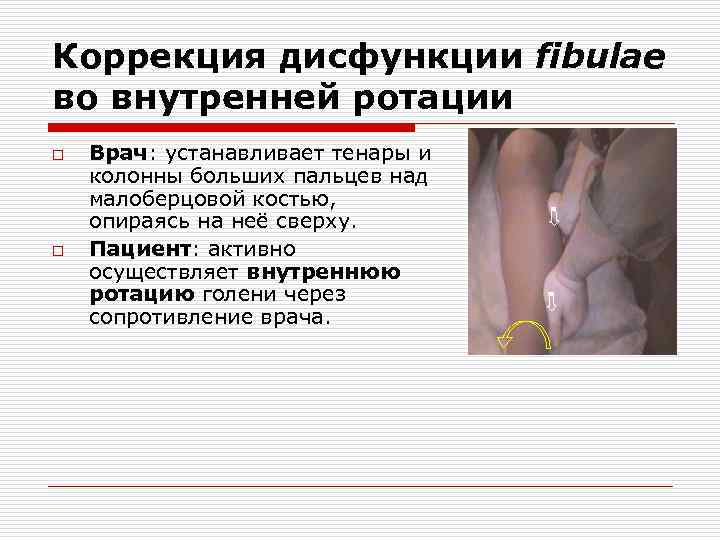 Коррекция дисфункции fibulae во внутренней ротации

Врач: устанавливает тенары и колонны больших пальцев над малоберцовой костью, опираясь на неё сверху.

Пациент: активно осуществляет внутреннюю ротацию голени через сопротивление врача.